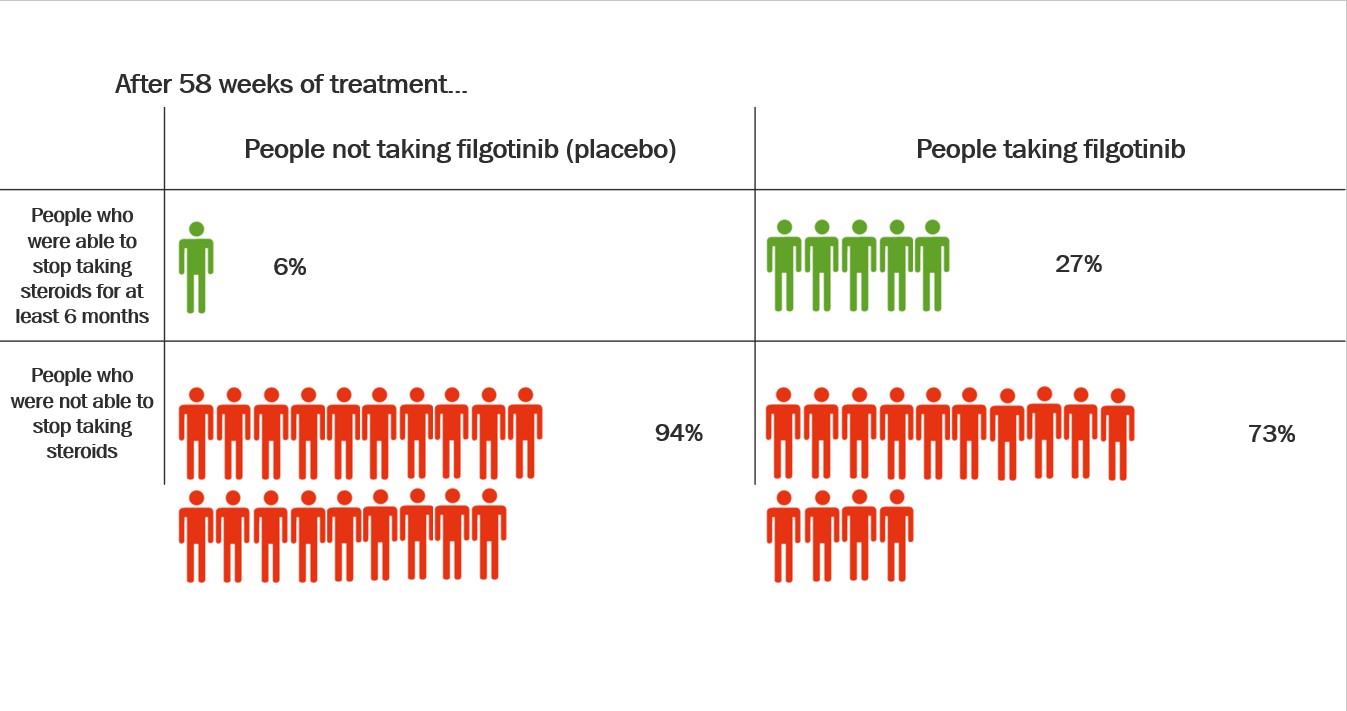 After 58 weeks of treatment...

| | People not taking filgotinib (placebo) | People taking filgotinib |
|---|---|---|
| People who were able to stop taking steroids for at least 6 months | 6% | 27% |
| People who were not able to stop taking steroids | 94% | 73% |